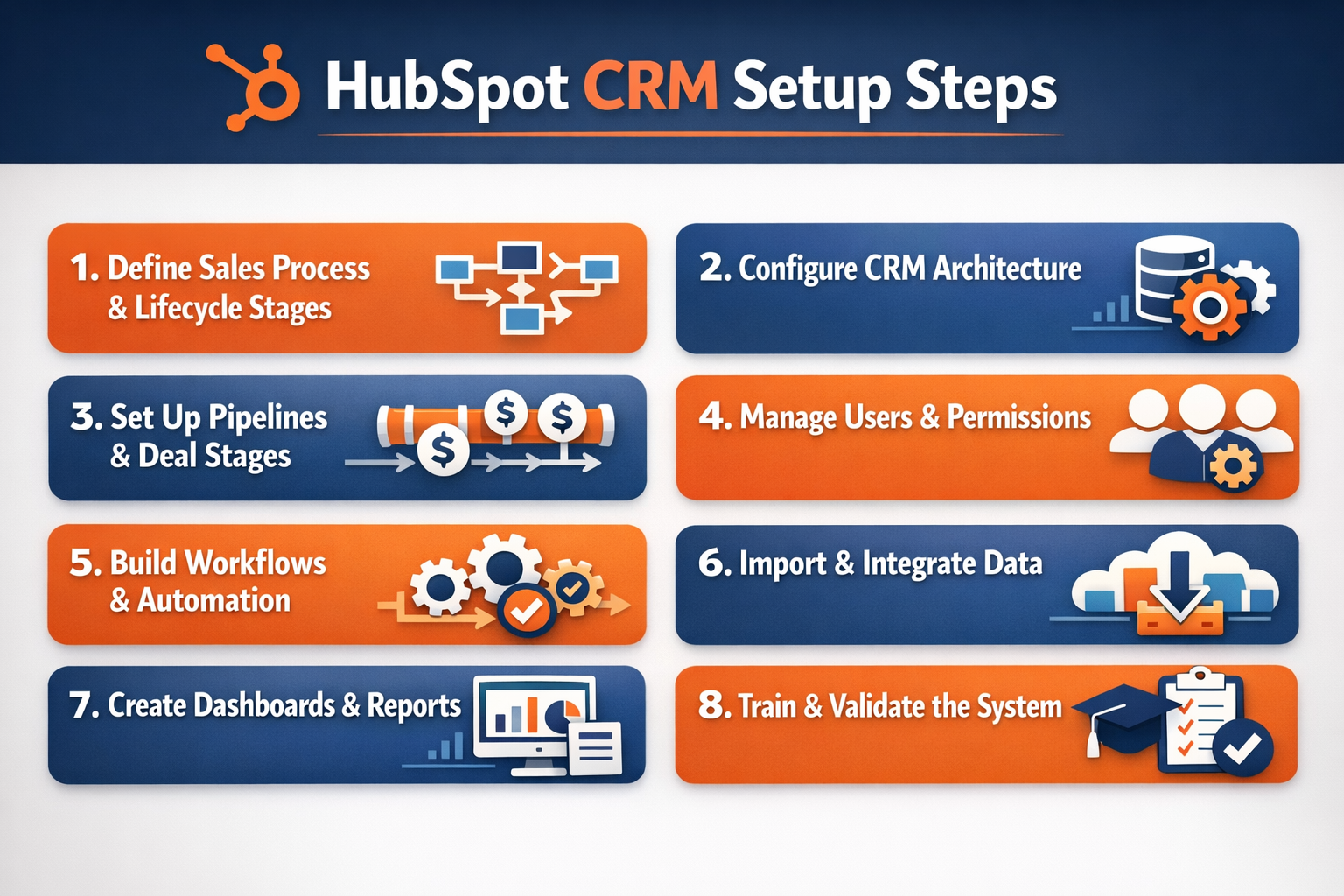 HubSpot CRM Setup Steps

1. Define Sales Process & Lifecycle Stages

2. Configure CRM Architecture

3. Set Up Pipelines & Deal Stages

4. Manage Users & Permissions

5. Build Workflows & Automation

6. Import & Integrate Data

7. Create Dashboards & Reports

8. Train & Validate the System